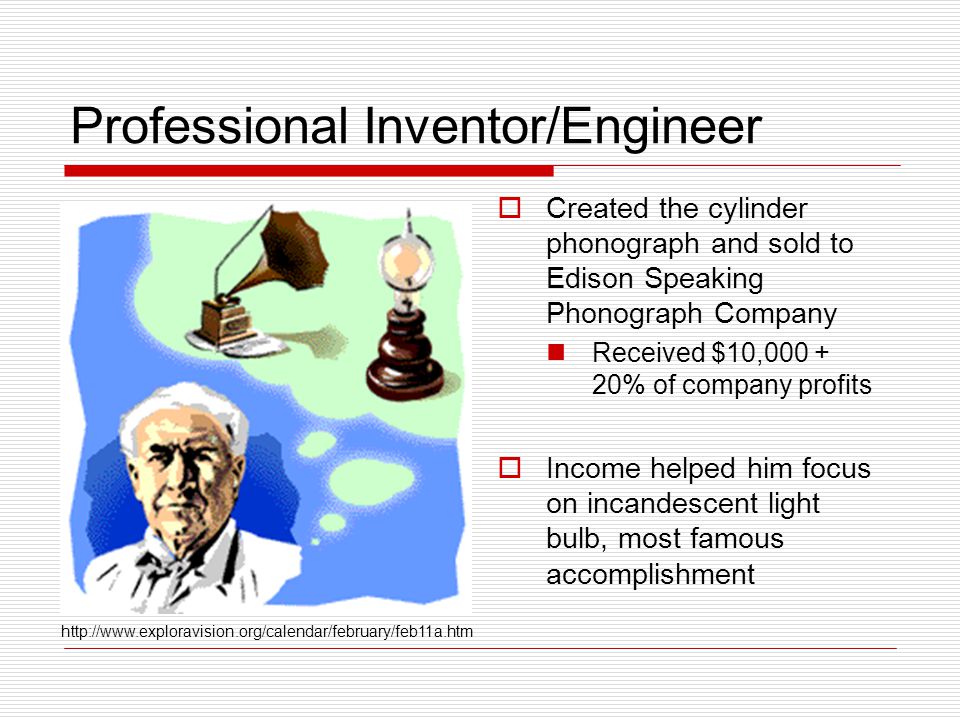 Professional Inventor/Engineer

Created the cylinder phonograph and sold to Edison Speaking Phonograph Company

Received \$10,000 + 20% of company profits

Income helped him focus on incandescent light bulb, most famous accomplishment

http://www.exploravision.org/calendar/february/feb11a.htm